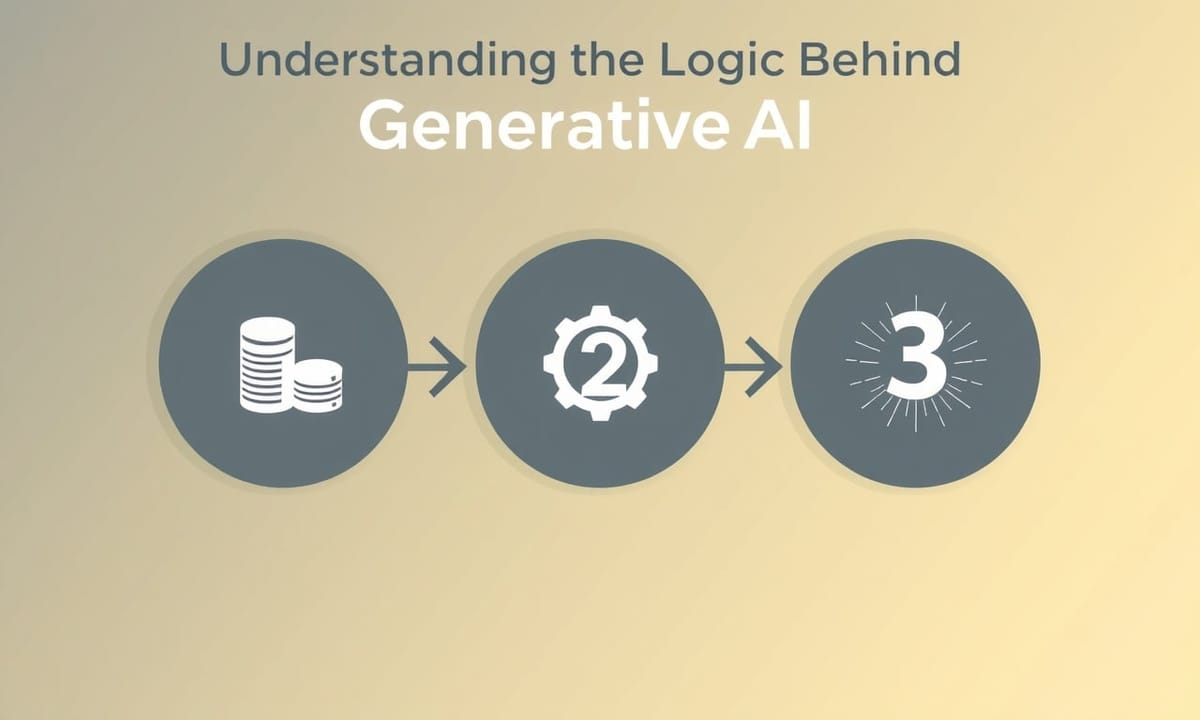 Understanding the Logic Behind
Generative AI

2

3